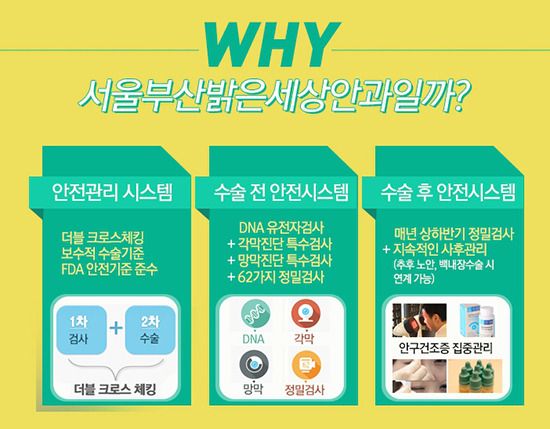 WHY
서울부산밝은세상안과일까?

안전관리 시스템

더블 크로스체킹
보수적 수술기준
FDA 안전기준 준수

1차
검사
+
2차
수술

더블 크로스 체킹

수술 전 안전시스템

DNA 유전자검사
+ 각막진단 특수검사
+ 망막진단 특수검사
+ 62가지 정밀검사

DNA
각막
망막
정밀검사

수술 후 안전시스템

매년 상하반기 정밀검사
+ 지속적인 사후관리
(추후 노안, 백내장수술 시 연계 가능)

안구건조증 집중관리